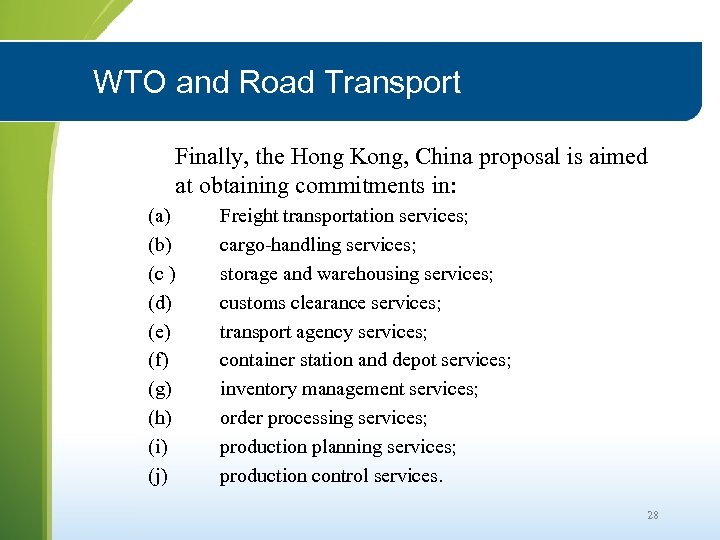 WTO and Road Transport

Finally, the Hong Kong, China proposal is aimed at obtaining commitments in:

(a) Freight transportation services;
(b) cargo-handling services;
(c ) storage and warehousing services;
(d) customs clearance services;
(e) transport agency services;
(f) container station and depot services;
(g) inventory management services;
(h) order processing services;
(i) production planning services;
(j) production control services.

28